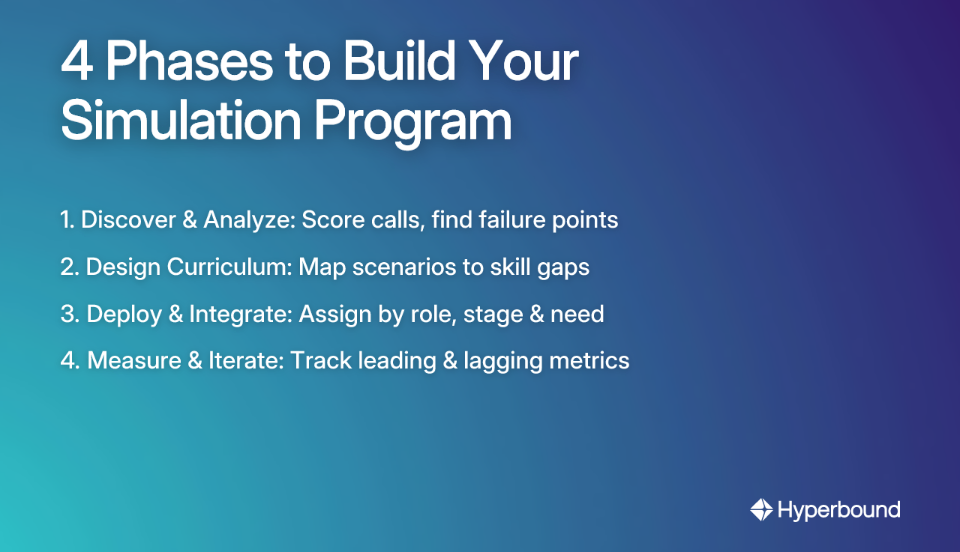 4 Phases to Build Your Simulation Program

1. Discover & Analyze: Score calls, find failure points

2. Design Curriculum: Map scenarios to skill gaps

3. Deploy & Integrate: Assign by role, stage & need

4. Measure & Iterate: Track leading & lagging metrics

Hyperbound